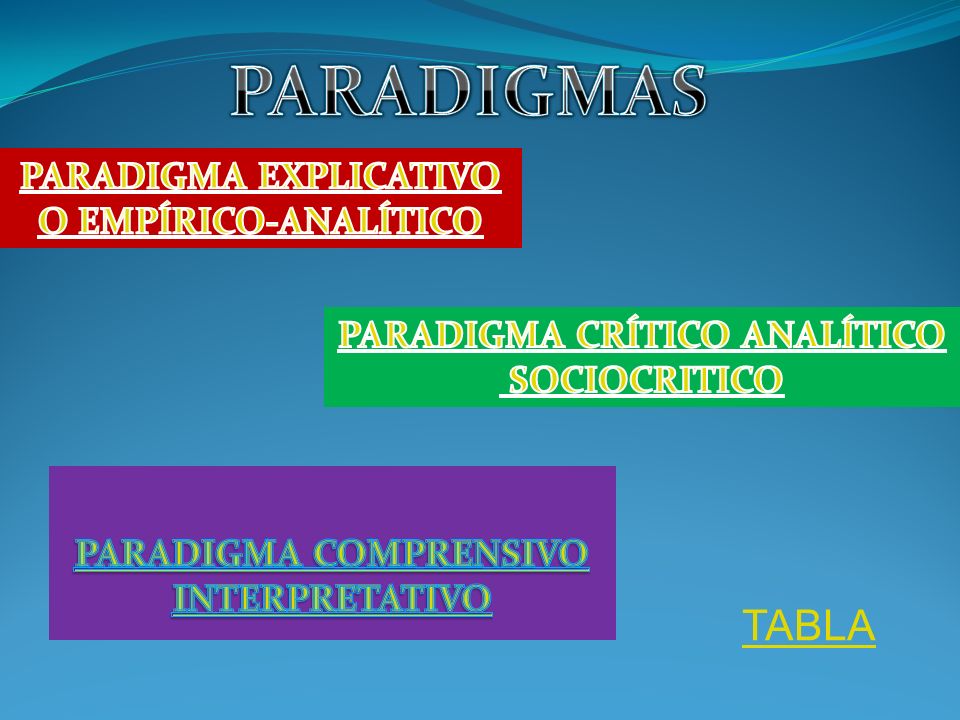 PARADIGMAS

PARADIGMA EXPLICATIVO O EMPÍRICO-ANALÍTICO

PARADIGMA CRÍTICO ANALÍTICO SOCIOCRITICO

PARADIGMA COMPRENSIVO INTERPRETATIVO

TABLA